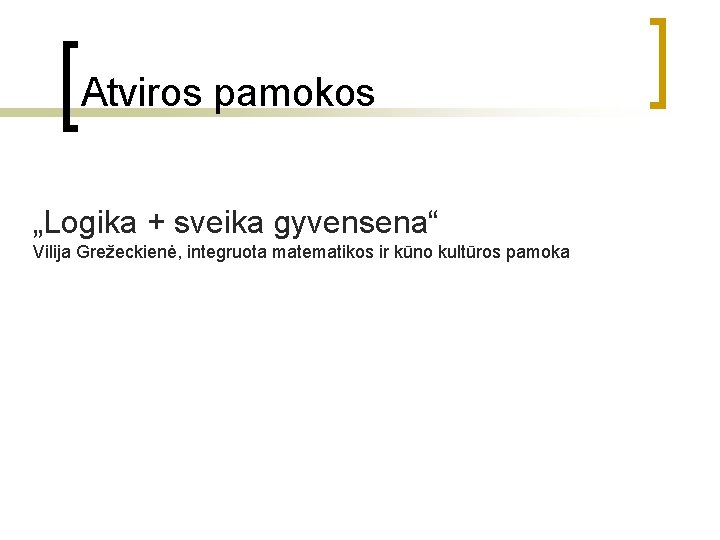 Atviros pamokos

„Logika + sveika gyvensena“
Vilija Grežeckienė, integruota matematikos ir kūno kultūros pamoka